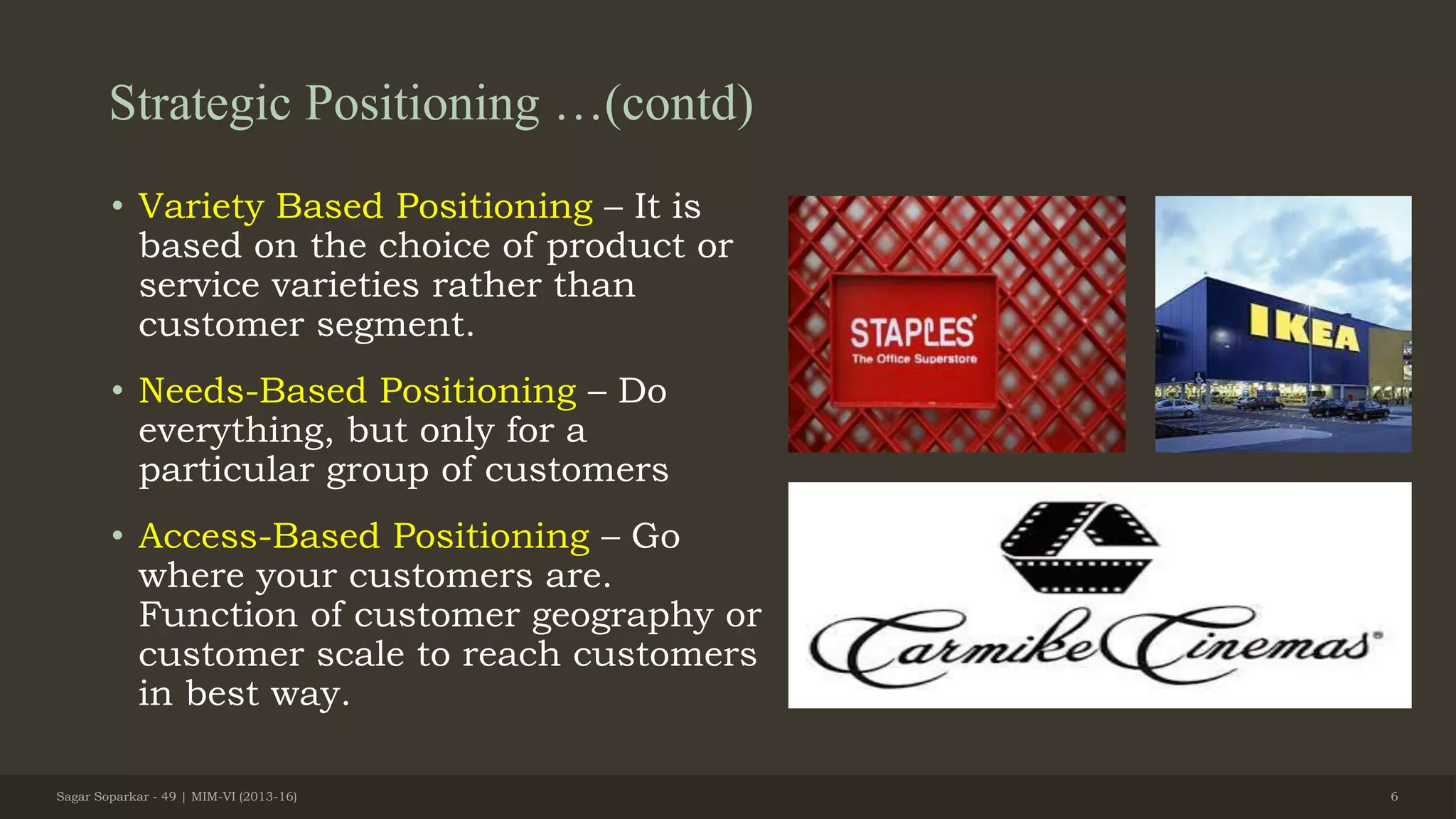 Strategic Positioning …(contd)

• Variety Based Positioning – It is based on the choice of product or service varieties rather than customer segment.

• Needs-Based Positioning – Do everything, but only for a particular group of customers

• Access-Based Positioning – Go where your customers are. Function of customer geography or customer scale to reach customers in best way.

STAPLES
The Office Superstore

IKEA

Carmike Cinemas

Sagar Soparkar - 49 | MIM-VI (2013-16)

6